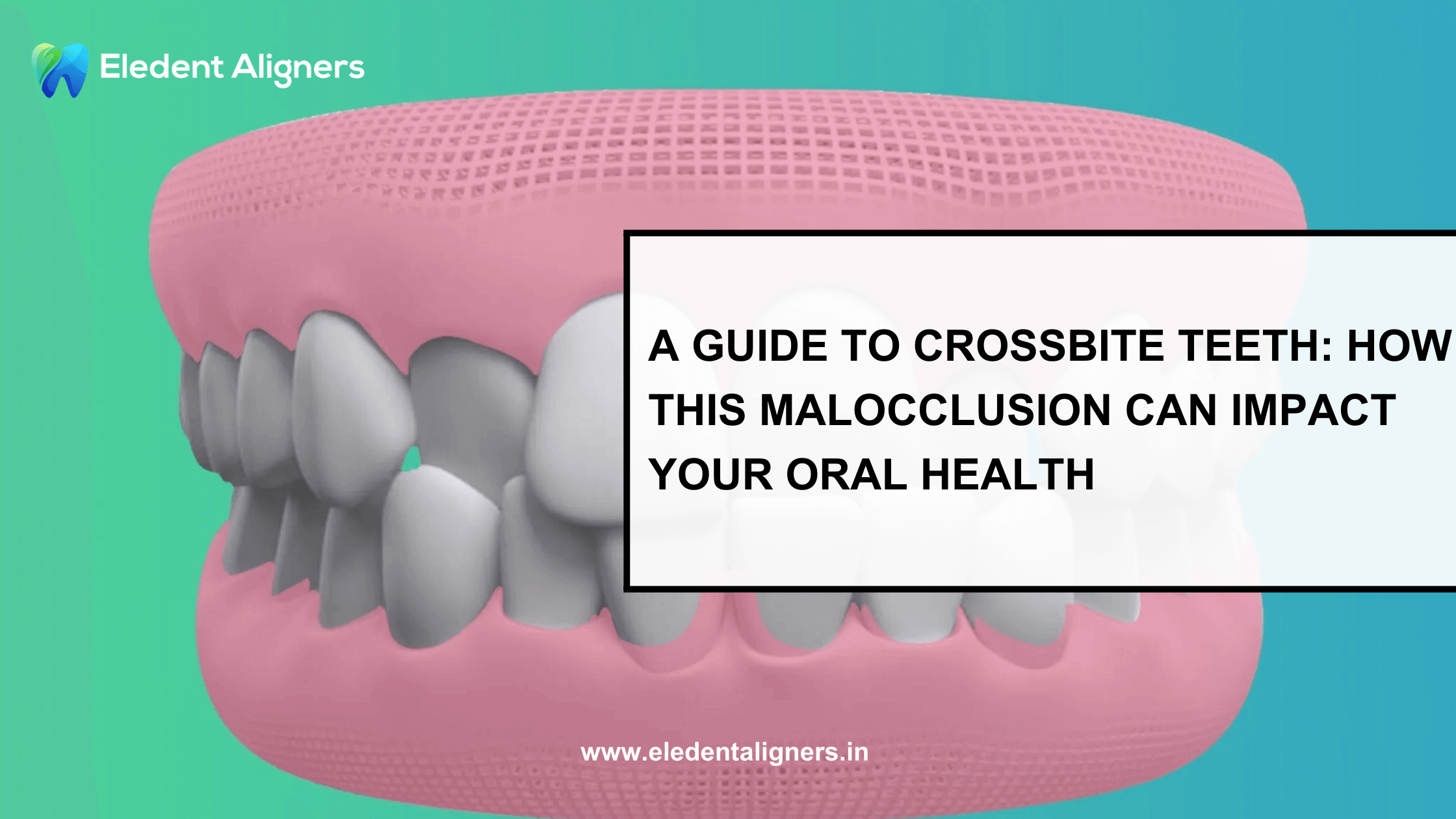 Eledent Aligners

A GUIDE TO CROSSBITE TEETH: HOW THIS MALOCCLUSION CAN IMPACT YOUR ORAL HEALTH

www.eledentaligners.in